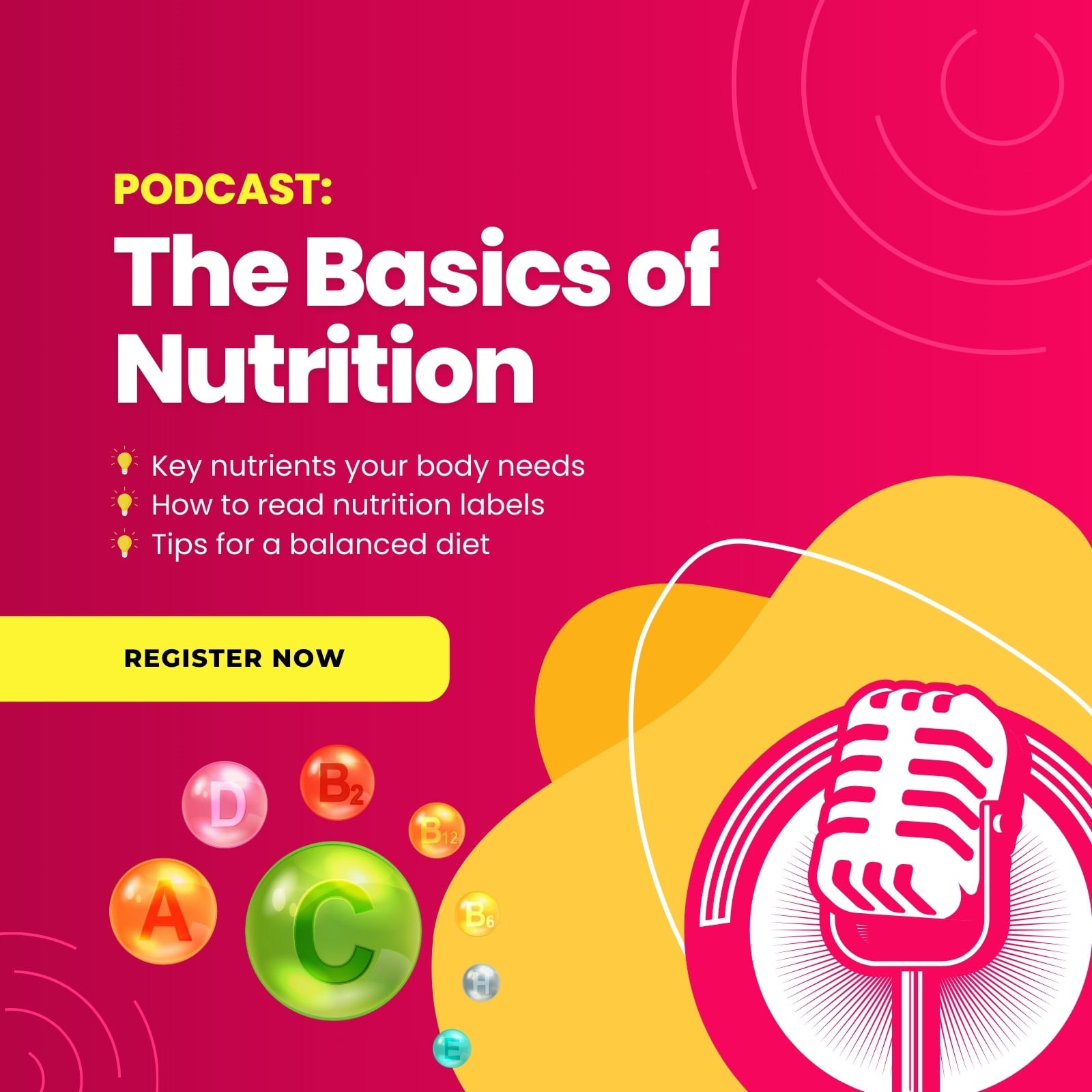 PODCAST:
The Basics of Nutrition

Key nutrients your body needs
How to read nutrition labels
Tips for a balanced diet

REGISTER NOW

D
$B_2$
$B_{12}$
A
C
$B_6$
H
E